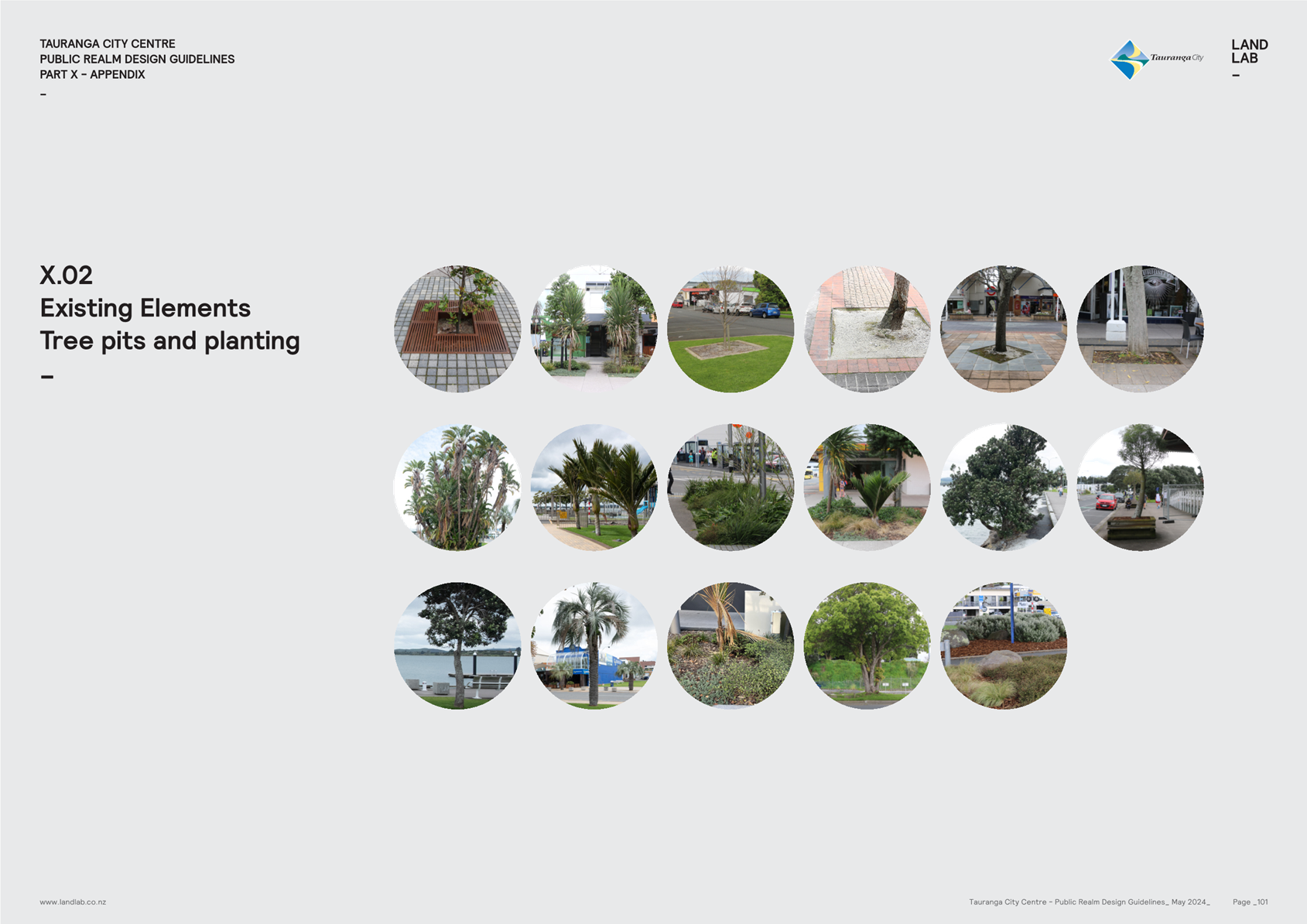 TAURANGA CITY CENTRE
PUBLIC REALM DESIGN GUIDELINES
PART X - APPENDIX
-

Tauranga City

LAND
LAB
-

X.02
Existing Elements
Tree pits and planting
-

www.landlab.co.nz

Tauranga City Centre - Public Realm Design Guidelines_ May 2024_

Page _101